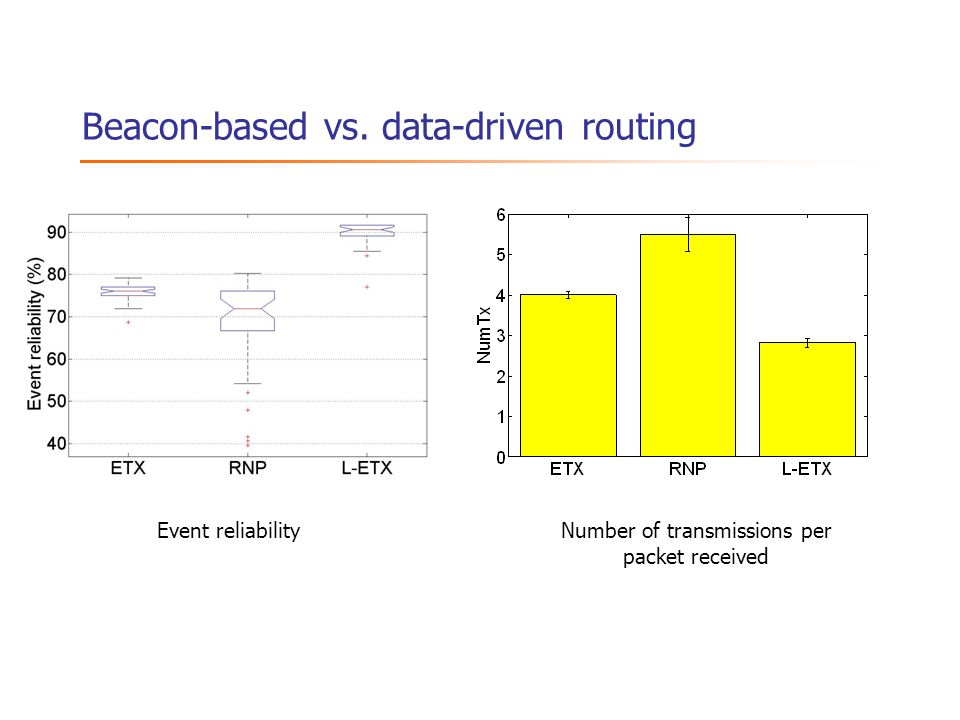 Beacon-based vs. data-driven routing

Event reliability (%)

90

80

70

60

50

40

ETX RNP L-ETX

Event reliability

NumTx

6

5

4

3

2

1

0

ETX RNP L-ETX

Number of transmissions per packet received